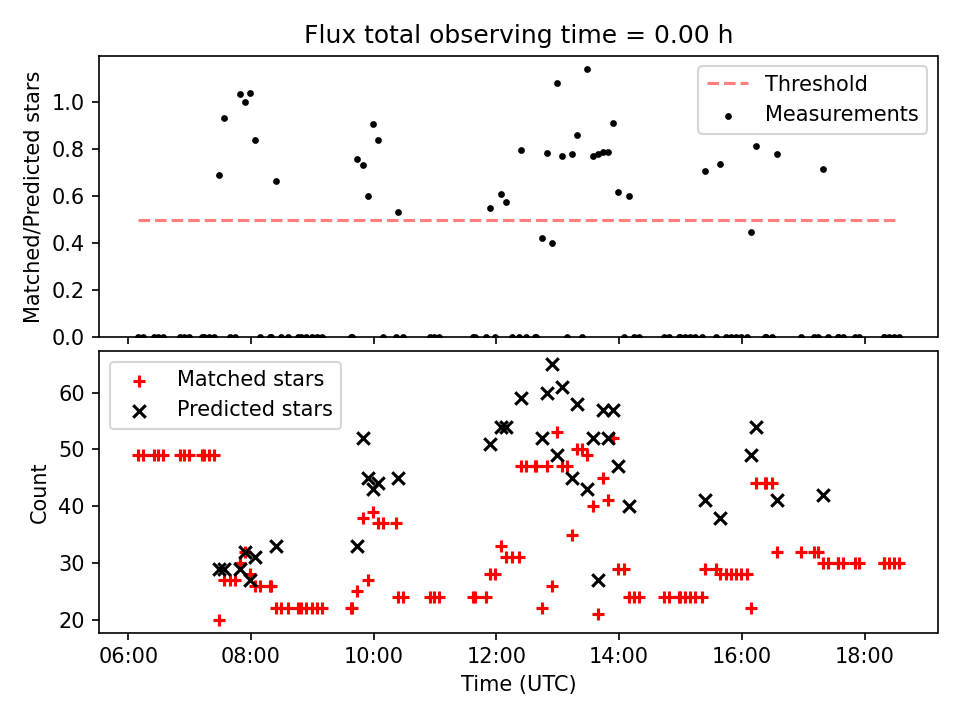 Flux total observing time = 0.00 h

Matched/Predicted stars

1.0
0.8
0.6
0.4
0.2
0.0

Threshold
Measurements

Count

60
50
40
30
20

Matched stars
Predicted stars

06:00
08:00
10:00
12:00
14:00
16:00
18:00

Time (UTC)